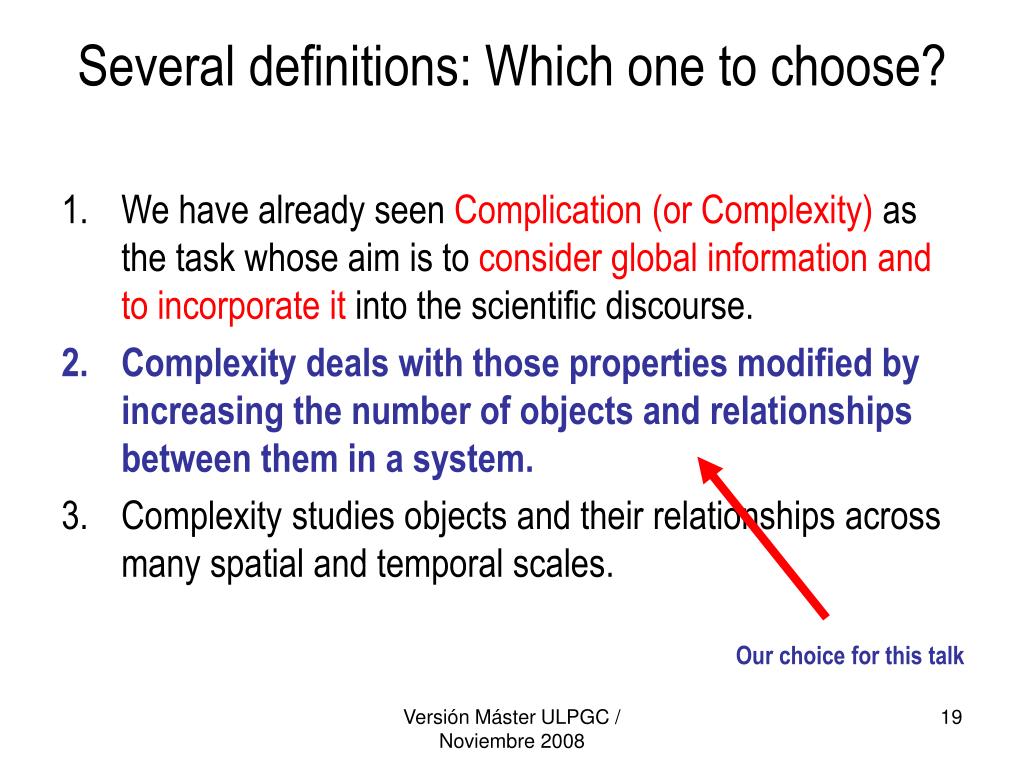 Several definitions: Which one to choose?

1. We have already seen Complication (or Complexity) as the task whose aim is to consider global information and to incorporate it into the scientific discourse.
2. Complexity deals with those properties modified by increasing the number of objects and relationships between them in a system.
3. Complexity studies objects and their relationships across many spatial and temporal scales.

Our choice for this talk

Versión Máster ULPGC / Noviembre 2008

19